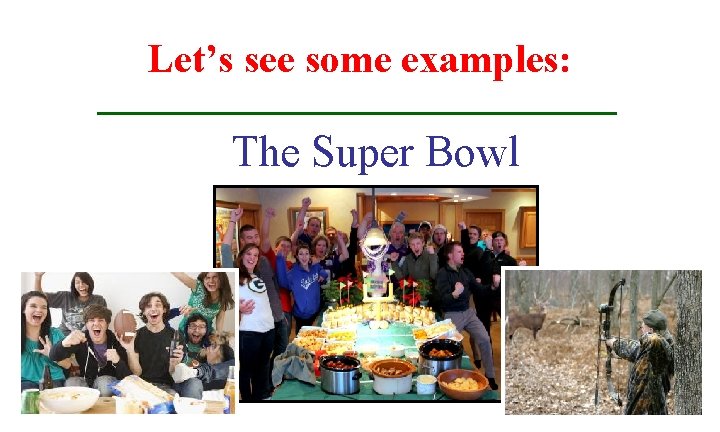 Let's see some examples:

The Super Bowl